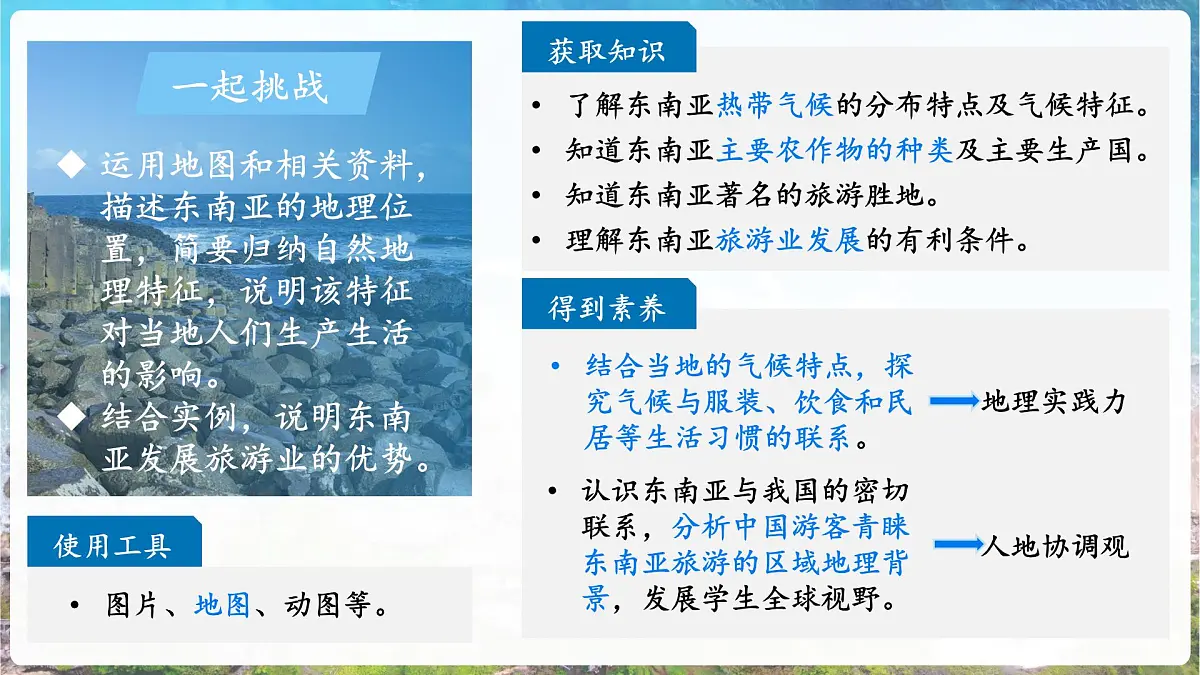 一起挑战

◆ 运用地图和相关资料，描述东南亚的地理位置，简要归纳自然地理特征，说明该特征对当地人们生产生活的影响。

◆ 结合实例，说明东南亚发展旅游业的优势。

使用工具

• 图片、地图、动图等。

获取知识

• 了解东南亚热带气候的分布特点及气候特征。
• 知道东南亚主要农作物的种类及主要生产国。
• 知道东南亚著名的旅游胜地。
• 理解东南亚旅游业发展的有利条件。

得到素养

• 结合当地的气候特点，探究气候与服装、饮食和民居等生活习惯的联系。 地理实践力

• 认识东南亚与我国的密切联系，分析中国游客青睐东南亚旅游的区域地理背景，发展学生全球视野。 人地协调观